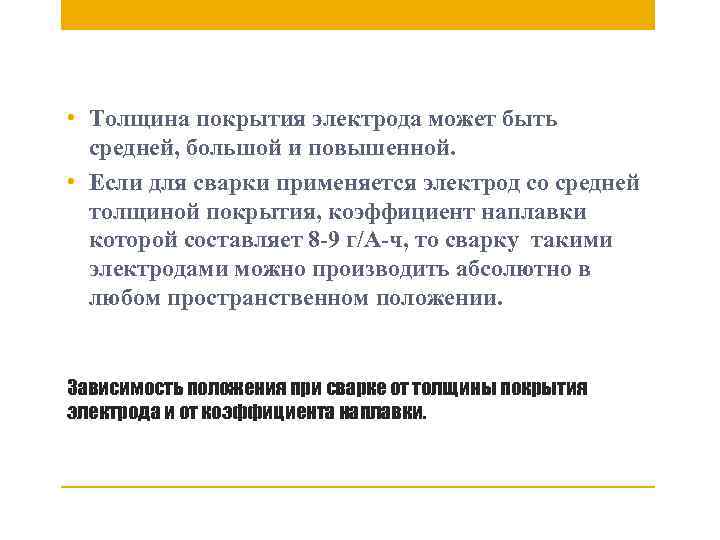 • Толщина покрытия электрода может быть средней, большой и повышенной.

• Если для сварки применяется электрод со средней толщиной покрытия, коэффициент наплавки которой составляет 8-9 г/А-ч, то сварку такими электродами можно производить абсолютно в любом пространственном положении.

Зависимость положения при сварке от толщины покрытия электрода и от коэффициента наплавки.